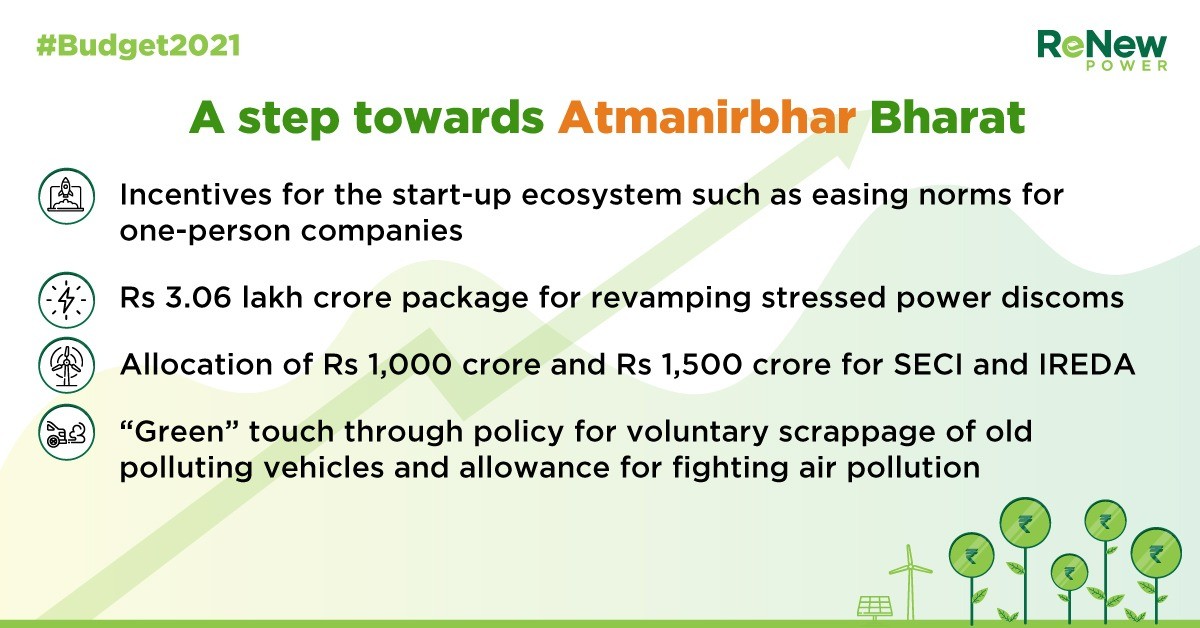 #Budget2021

ReNew POWER

A step towards Atmanirbhar Bharat

Incentives for the start-up ecosystem such as easing norms for one-person companies

Rs 3.06 lakh crore package for revamping stressed power discoms

Allocation of Rs 1,000 crore and Rs 1,500 crore for SECI and IREDA

“Green” touch through policy for voluntary scrappage of old polluting vehicles and allowance for fighting air pollution

₹ ₹ ₹ ₹ ₹